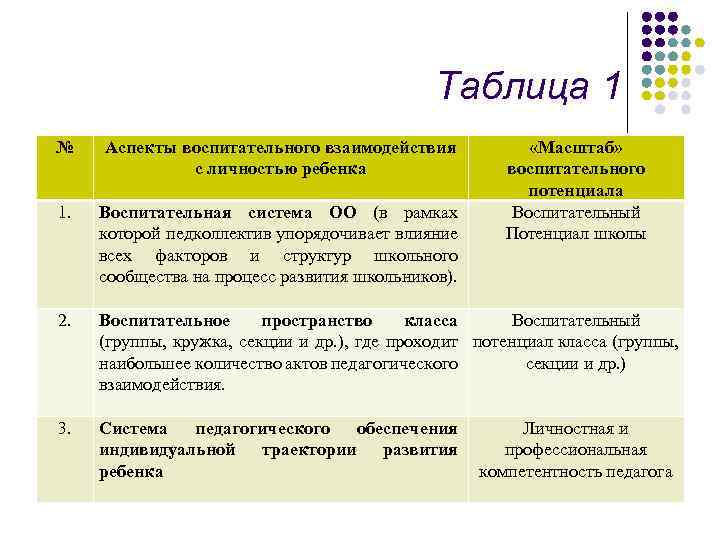 Таблица 1

| № | Аспекты воспитательного взаимодействия с личностью ребенка | «Масштаб» воспитательного потенциала |
|---|---|---|
| 1. | Воспитательная система ОО (в рамках которой педколлектив упорядочивает влияние всех факторов и структур школьного сообщества на процесс развития школьников). | Воспитательный Потенциал школы |
| 2. | Воспитательное пространство класса (группы, кружка, секции и др.), где проходит наибольшее количество актов педагогического взаимодействия. | Воспитательный потенциал класса (группы, секции и др.) |
| 3. | Система педагогического обеспечения индивидуальной траектории развития ребенка | Личностная и профессиональная компетентность педагога |